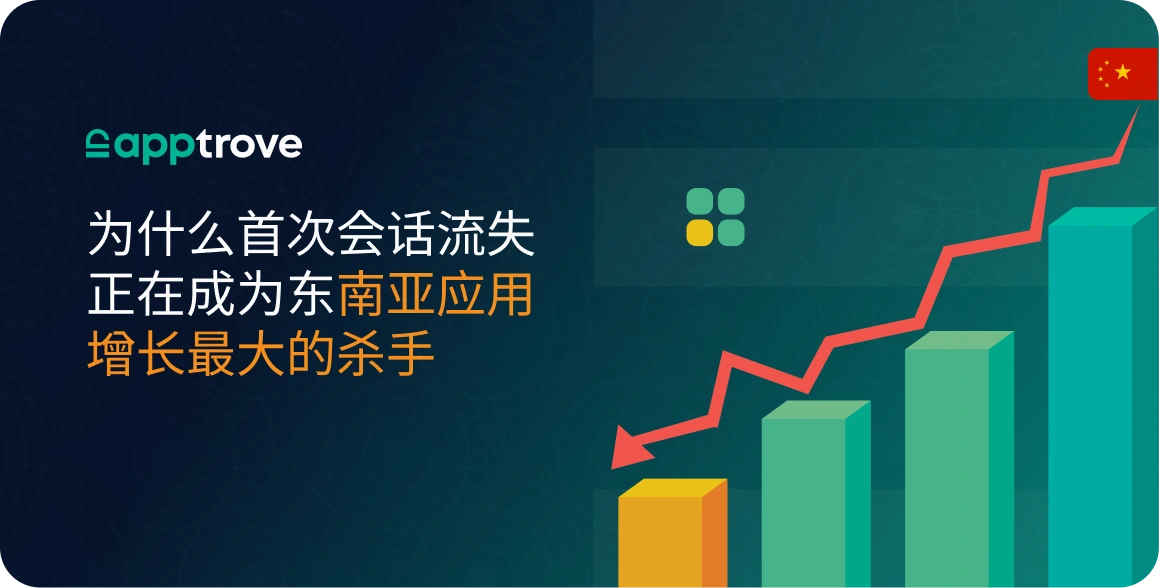 apptrove

为什么首次会话流失正在成为东南亚应用增长最大的杀手